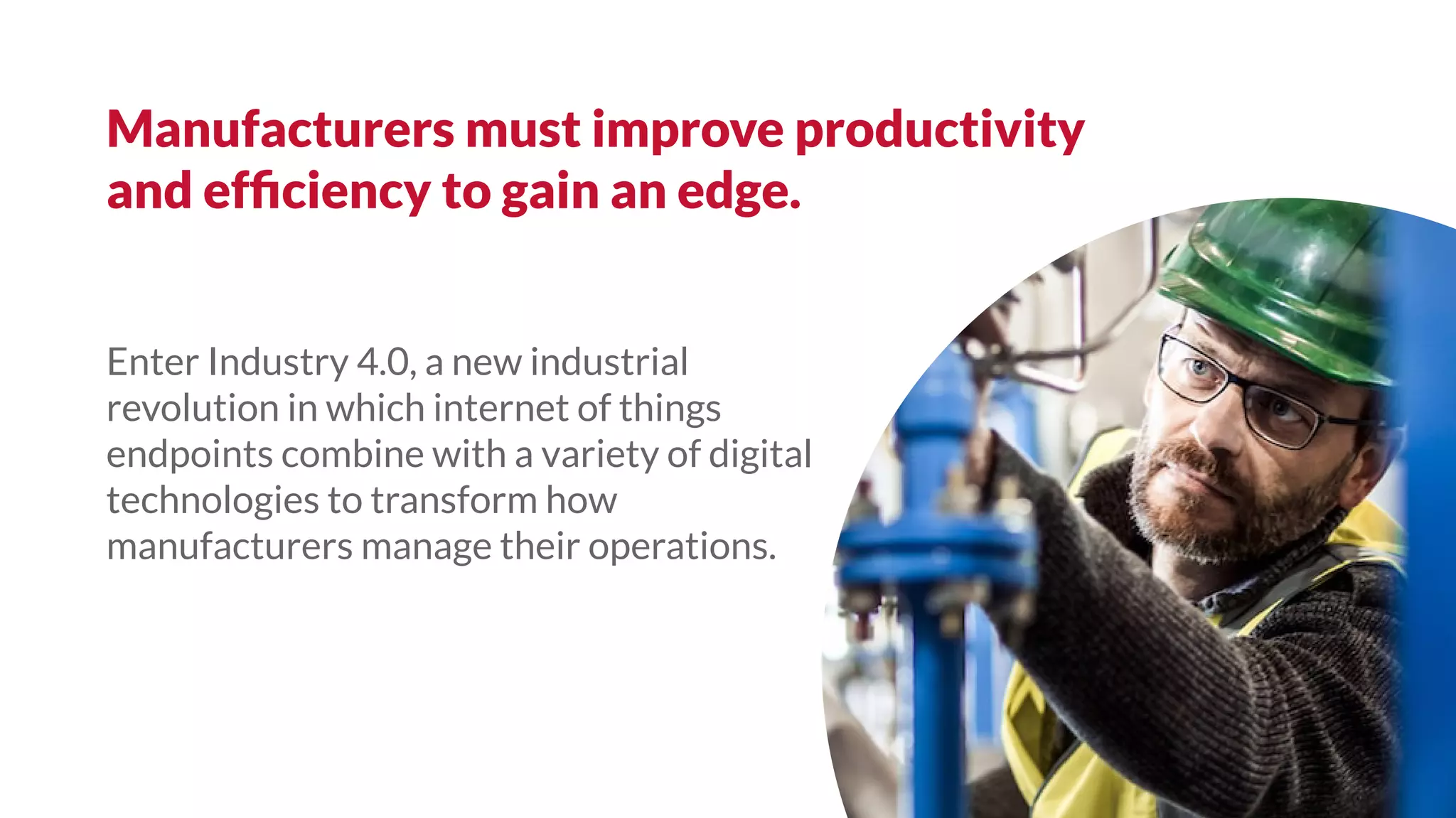 Manufacturers must improve productivity and efficiency to gain an edge.

Enter Industry 4.0, a new industrial revolution in which internet of things endpoints combine with a variety of digital technologies to transform how manufacturers manage their operations.